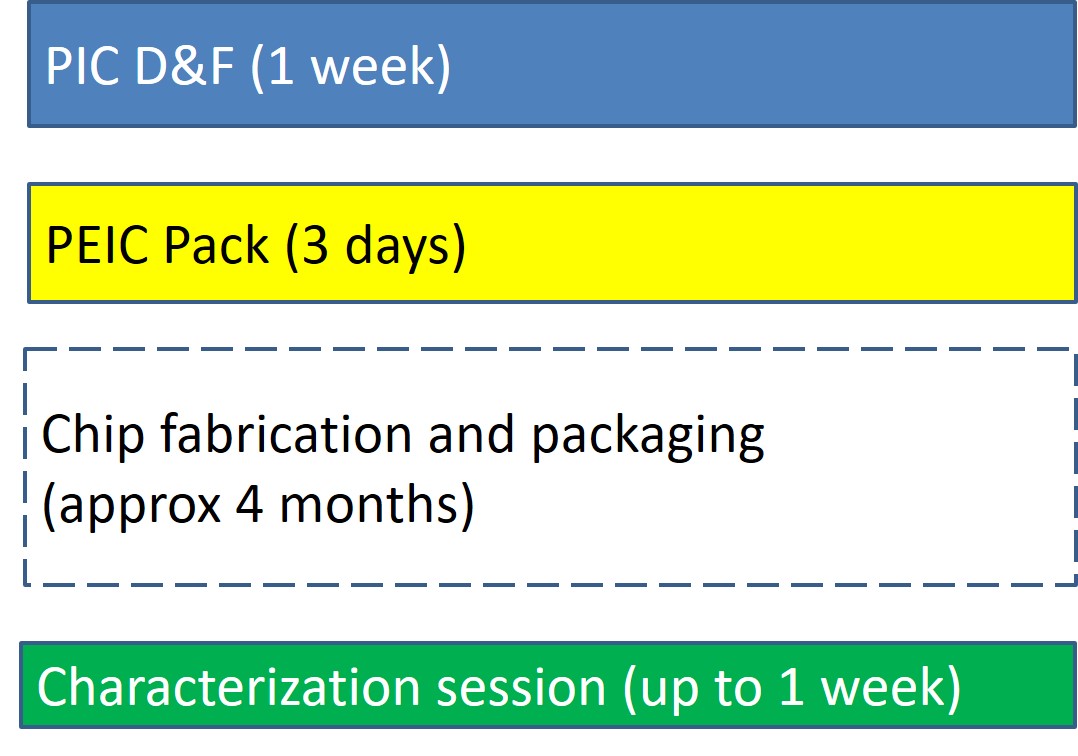 PIC D&F (1 week)

PEIC Pack (3 days)

Chip fabrication and packaging (approx 4 months)

Characterization session (up to 1 week)